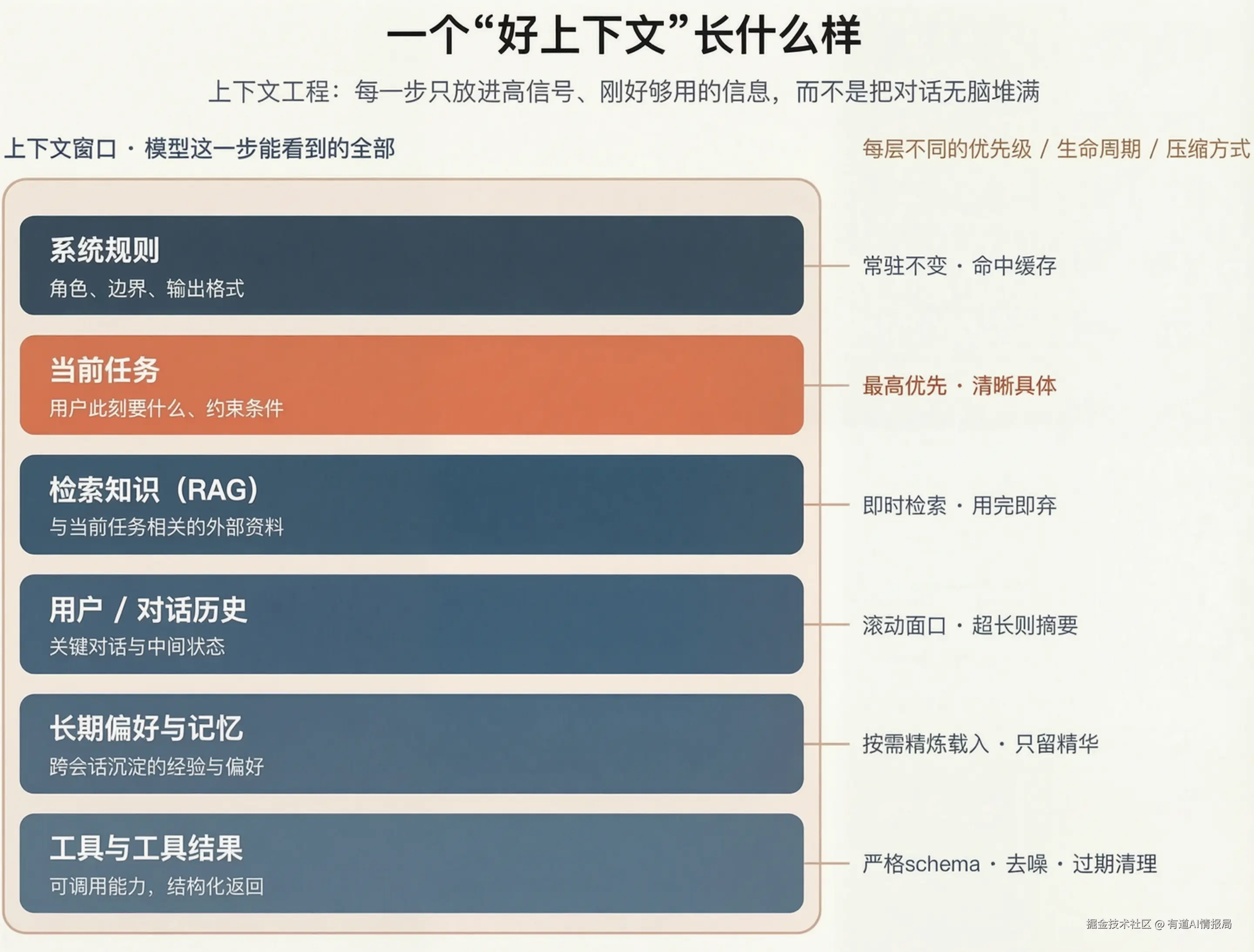 一个“好上下文”长什么样

上下文工程：每一步只放进高信号、刚好够用的信息，而不是把对话无脑堆满

上下文窗口 · 模型这一步能看到的全部

每层不同的优先级 / 生命周期 / 压缩方式

系统规则
角色、边界、输出格式

常驻不变 · 命中缓存

当前任务
用户此刻要什么、约束条件

最高优先 · 清晰具体

检索知识（RAG）
与当前任务相关的外部资料

即时检索 · 用完即弃

用户 / 对话历史
关键对话与中间状态

滚动面口 · 超长则摘要

长期偏好与记忆
跨会话沉淀的经验与偏好

按需精炼载入 · 只留精华

工具与工具结果
可调用能力，结构化返回

严格schema · 去噪 · 过期清理

掘金技术社区 @ 有道AI情报局